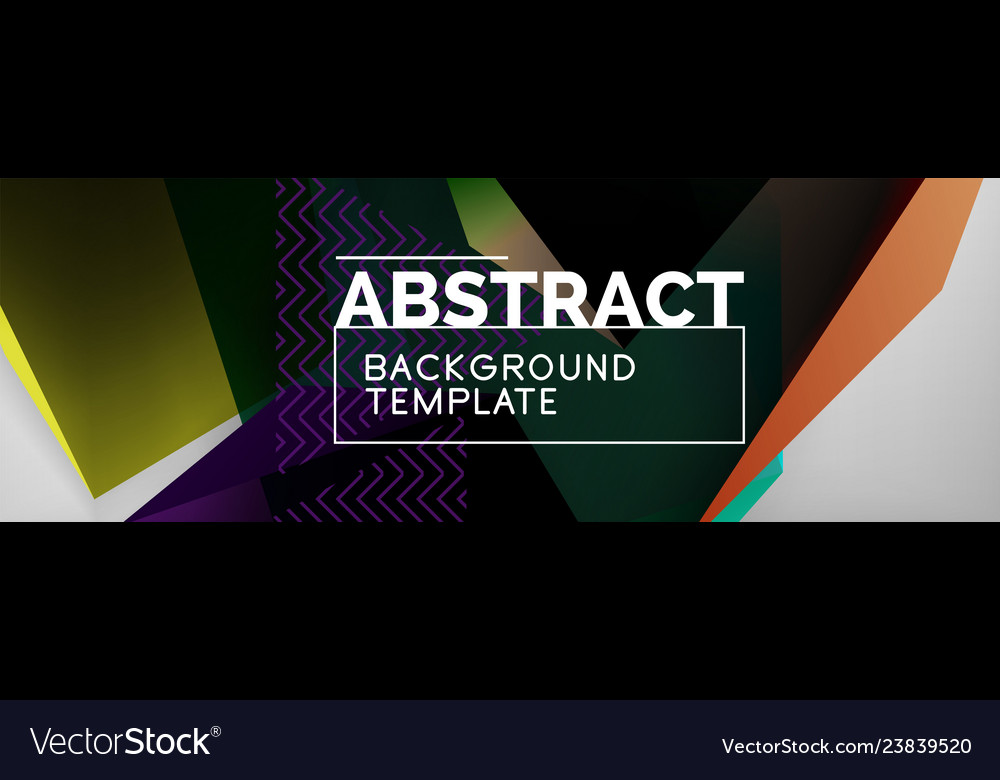 ABSTRACT
BACKGROUND
TEMPLATE

VectorStock®

VectorStock.com/23839520